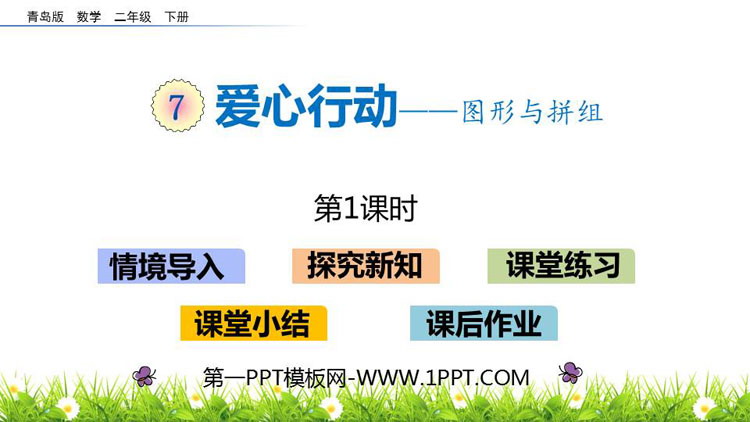 青岛版 数学 二年级 下册

7 爱心行动——图形与拼组

第1课时

情境导入

探究新知

课堂练习

课堂小结

课后作业

第一PPT模板网-WWW.1PPT.COM